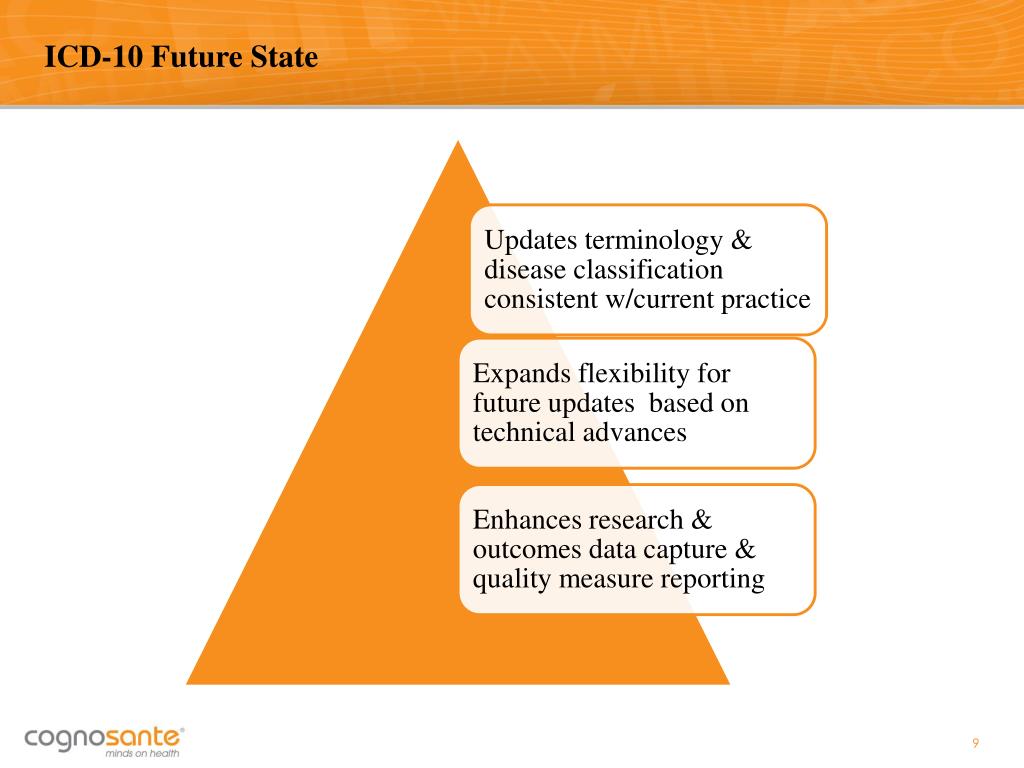 ICD-10 Future State

Updates terminology & disease classification consistent w/current practice

Expands flexibility for future updates based on technical advances

Enhances research & outcomes data capture & quality measure reporting

cognosante®
minds on health

9